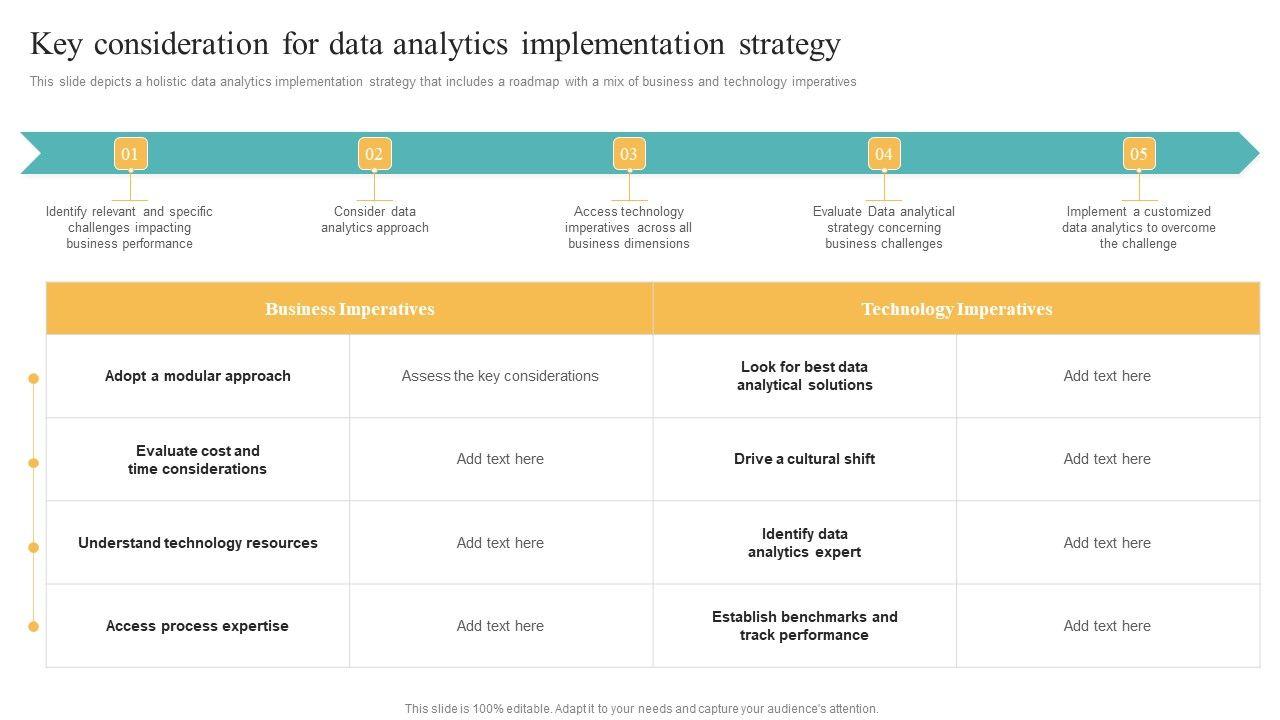 Key consideration for data analytics implementation strategy

This slide depicts a holistic data analytics implementation strategy that includes a roadmap with a mix of business and technology imperatives

01
Identify relevant and specific challenges impacting business performance

02
Consider data analytics approach

03
Access technology imperatives across all business dimensions

04
Evaluate Data analytical strategy concerning business challenges

05
Implement a customized data analytics to overcome the challenge

| Business Imperatives | | Technology Imperatives | |
|---|---|---|---|
| Adopt a modular approach | Assess the key considerations | Look for best data analytical solutions | Add text here |
| Evaluate cost and time considerations | Add text here | Drive a cultural shift | Add text here |
| Understand technology resources | Add text here | Identify data analytics expert | Add text here |
| Access process expertise | Add text here | Establish benchmarks and track performance | Add text here |

This slide is 100% editable. Adapt it to your needs and capture your audience's attention.